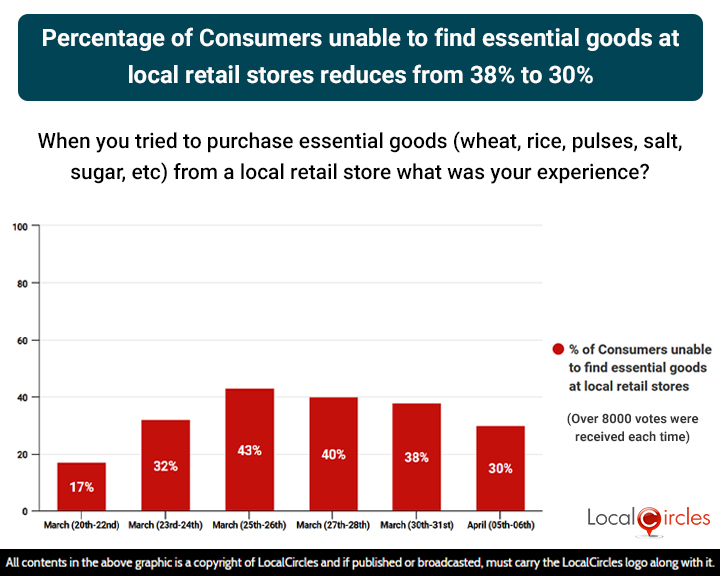 Percentage of Consumers unable to find essential goods at local retail stores reduces from 38% to 30%

When you tried to purchase essential goods (wheat, rice, pulses, salt, sugar, etc) from a local retail store what was your experience?

100
80
60
40
20
0

17%
32%
43%
40%
38%
30%

March (20th-22nd)
March (23rd-24th)
March (25th-26th)
March (27th-28th)
March (30th-31st)
April (05th-06th)

% of Consumers unable to find essential goods at local retail stores

(Over 8000 votes were received each time)

LocalCircles

All contents in the above graphic is a copyright of LocalCircles and if published or broadcasted, must carry the LocalCircles logo along with it.